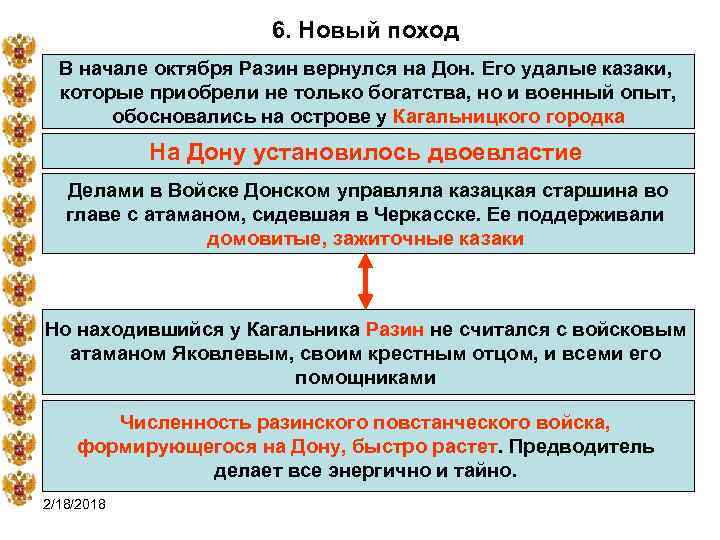 6. Новый поход

В начале октября Разин вернулся на Дон. Его удалые казаки, которые приобрели не только богатства, но и военный опыт, обосновались на острове у Кагальницкого городка

На Дону установилось двоевластие

Делами в Войске Донском управляла казацкая старшина во главе с атаманом, сидевшая в Черкасске. Ее поддерживали домовитые, зажиточные казаки

Но находившийся у Кагальника Разин не считался с войсковым атаманом Яковлевым, своим крестным отцом, и всеми его помощниками

Численность разинского повстанческого войска, формирующегося на Дону, быстро растет. Предводитель делает все энергично и тайно.

2/18/2018